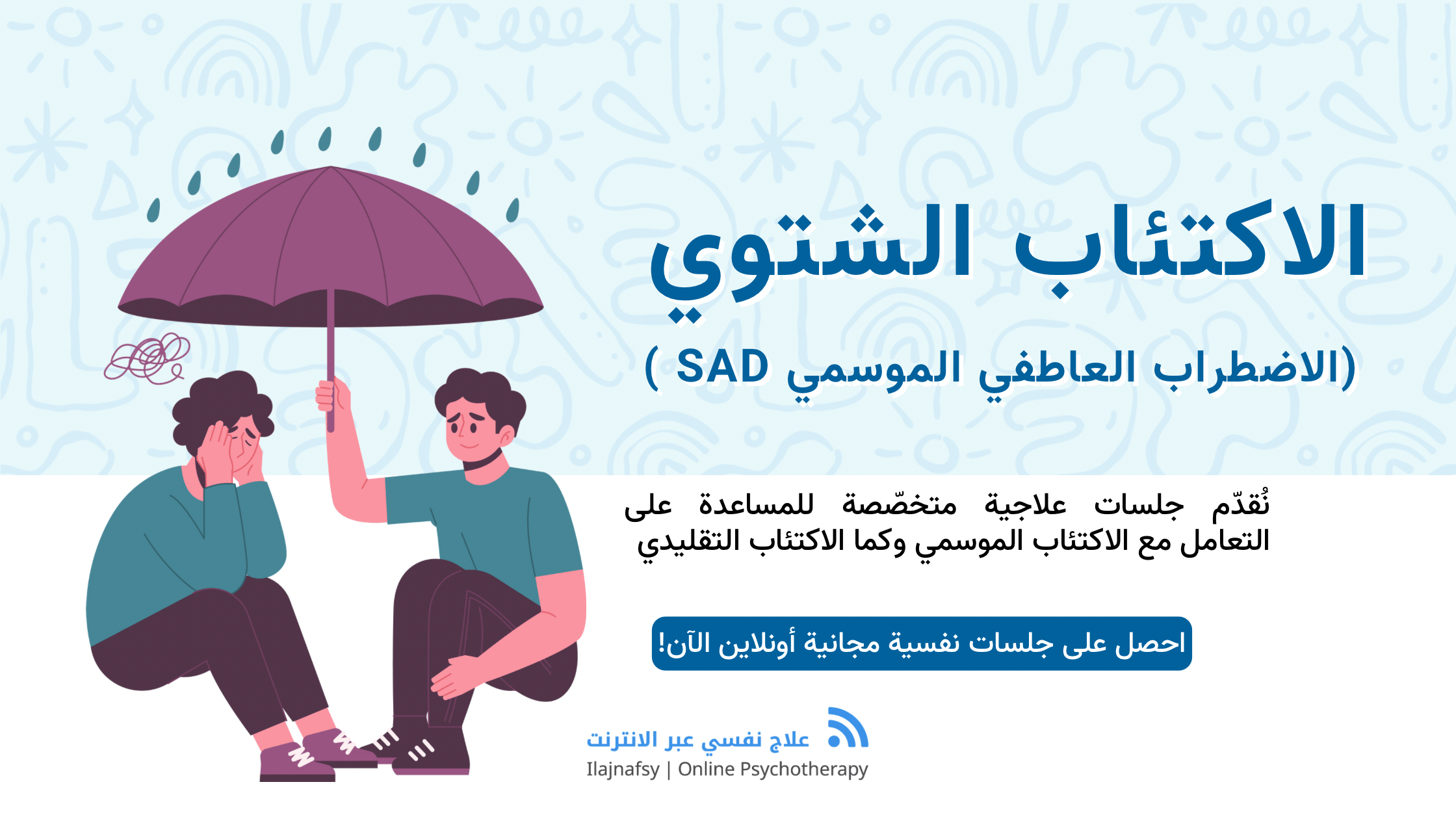 الاكتئاب الشتوي

(الاضطراب العاطفي الموسمي SAD )

نُقدّم جلسات علاجية متخصّصة للمساعدة على التعامل مع الاكتئاب الموسمي وكما الاكتئاب التقليدي

احصل على جلسات نفسية مجانية أونلاين الآن!

علاج نفسي عبر الانترنت
Ilajnafsy | Online Psychotherapy